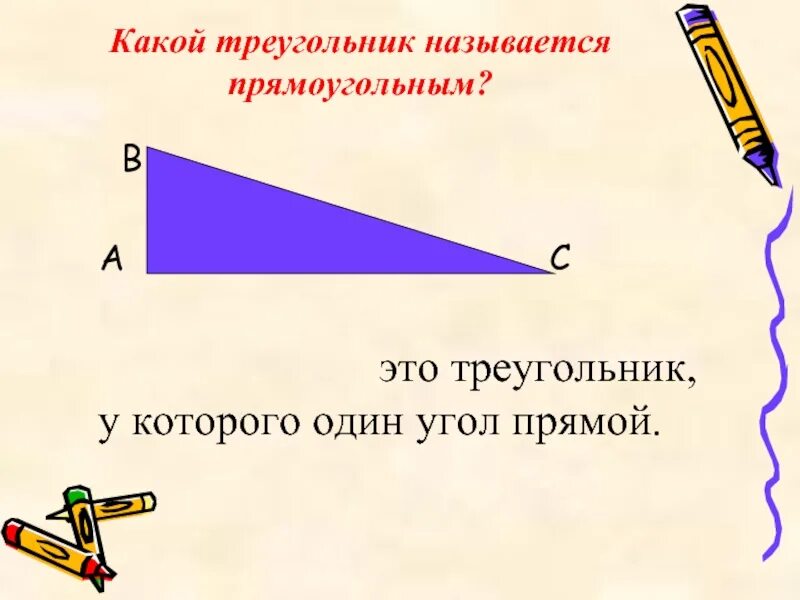 Какой треугольник называется прямоугольным?

B

A

C

это треугольник, у которого один угол прямой.